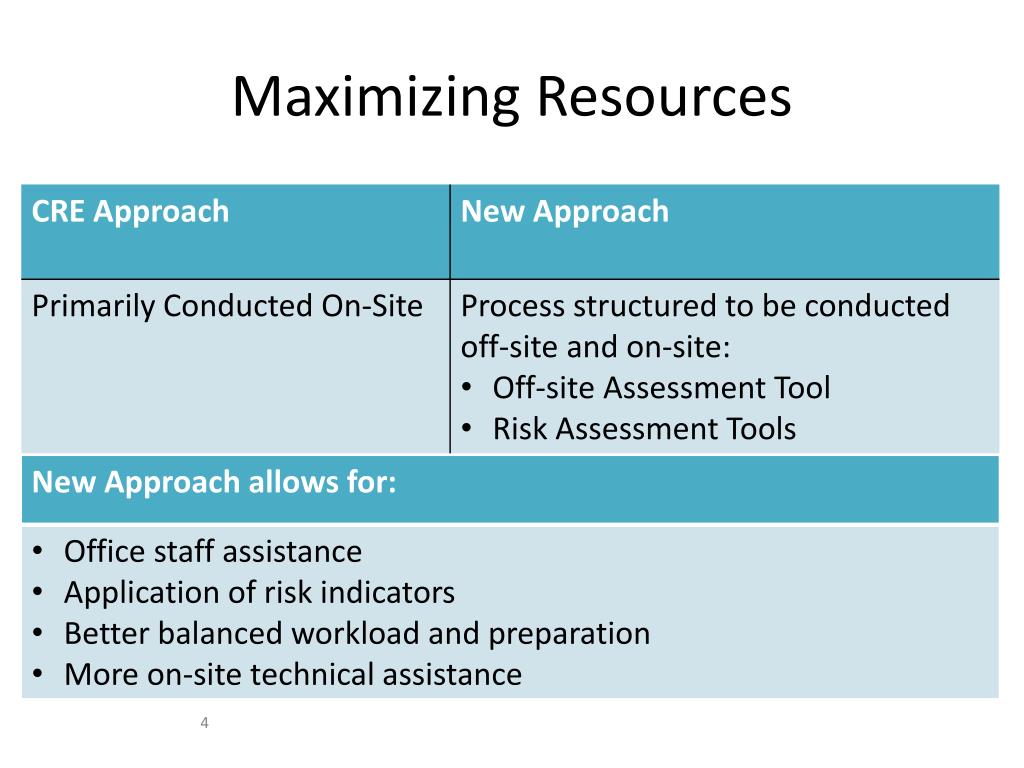 Maximizing Resources

| CRE Approach | New Approach |
|---|---|
| Primarily Conducted On-Site | Process structured to be conducted off-site and on-site: • Off-site Assessment Tool • Risk Assessment Tools |

New Approach allows for:

• Office staff assistance
• Application of risk indicators
• Better balanced workload and preparation
• More on-site technical assistance

4